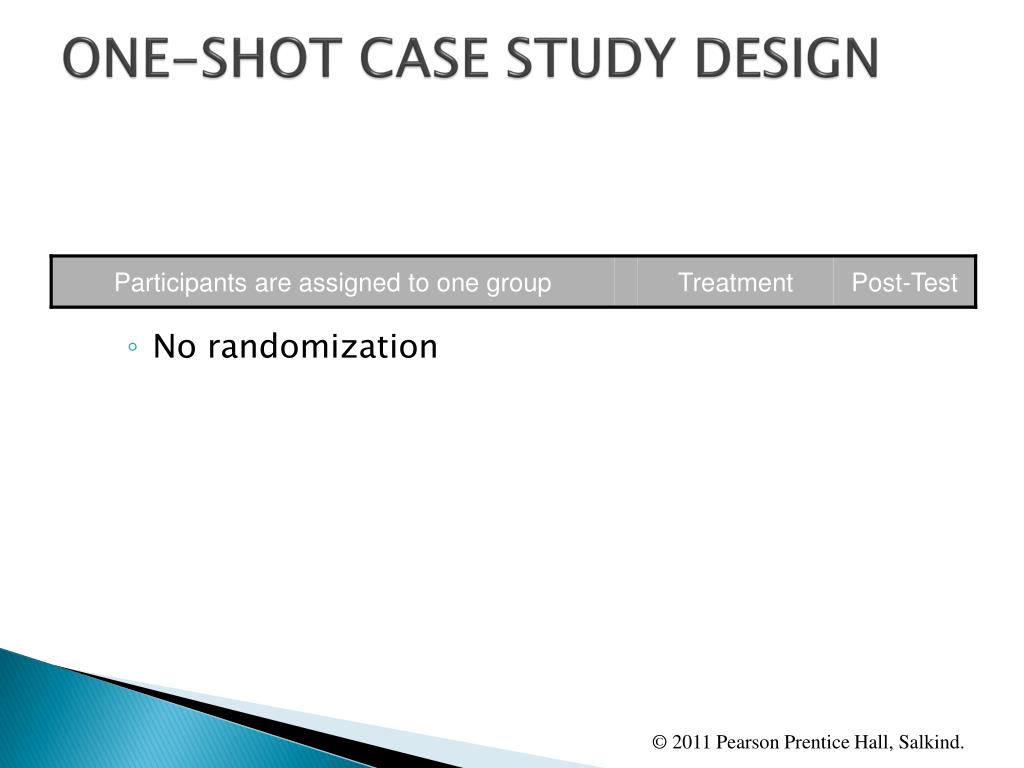 ONE-SHOT CASE STUDY DESIGN

| Participants are assigned to one group | | Treatment | Post-Test |
|---|---|---|---|

◦ No randomization

© 2011 Pearson Prentice Hall, Salkind.